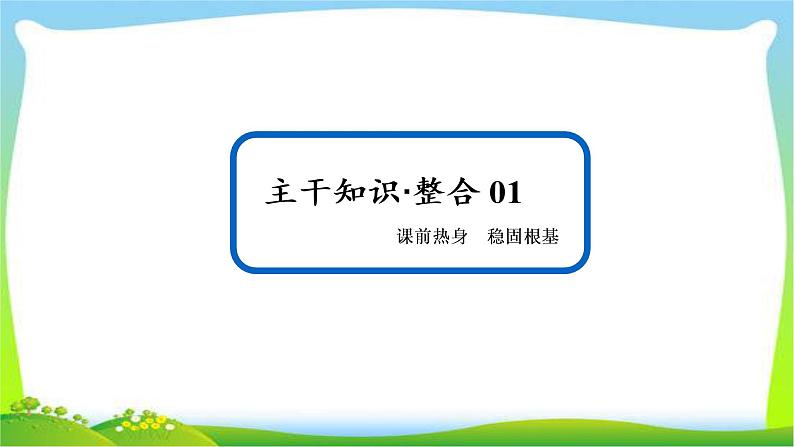 主干知识·整合 01

课前热身　稳固根基